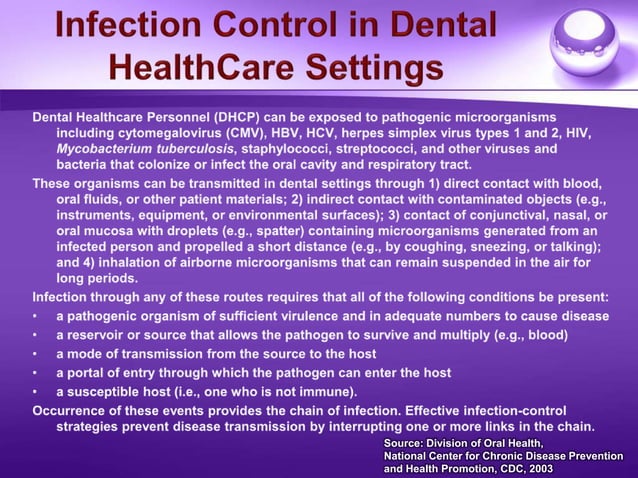 Infection Control in Dental HealthCare Settings

Dental Healthcare Personnel (DHCP) can be exposed to pathogenic microorganisms including cytomegalovirus (CMV), HBV, HCV, herpes simplex virus types 1 and 2, HIV, Mycobacterium tuberculosis, staphylococci, streptococci, and other viruses and bacteria that colonize or infect the oral cavity and respiratory tract.

These organisms can be transmitted in dental settings through 1) direct contact with blood, oral fluids, or other patient materials; 2) indirect contact with contaminated objects (e.g., instruments, equipment, or environmental surfaces); 3) contact of conjunctival, nasal, or oral mucosa with droplets (e.g., spatter) containing microorganisms generated from an infected person and propelled a short distance (e.g., by coughing, sneezing, or talking); and 4) inhalation of airborne microorganisms that can remain suspended in the air for long periods.

Infection through any of these routes requires that all of the following conditions be present:

• a pathogenic organism of sufficient virulence and in adequate numbers to cause disease
• a reservoir or source that allows the pathogen to survive and multiply (e.g., blood)
• a mode of transmission from the source to the host
• a portal of entry through which the pathogen can enter the host
• a susceptible host (i.e., one who is not immune).

Occurrence of these events provides the chain of infection. Effective infection-control strategies prevent disease transmission by interrupting one or more links in the chain.

Source: Division of Oral Health, National Center for Chronic Disease Prevention and Health Promotion, CDC, 2003